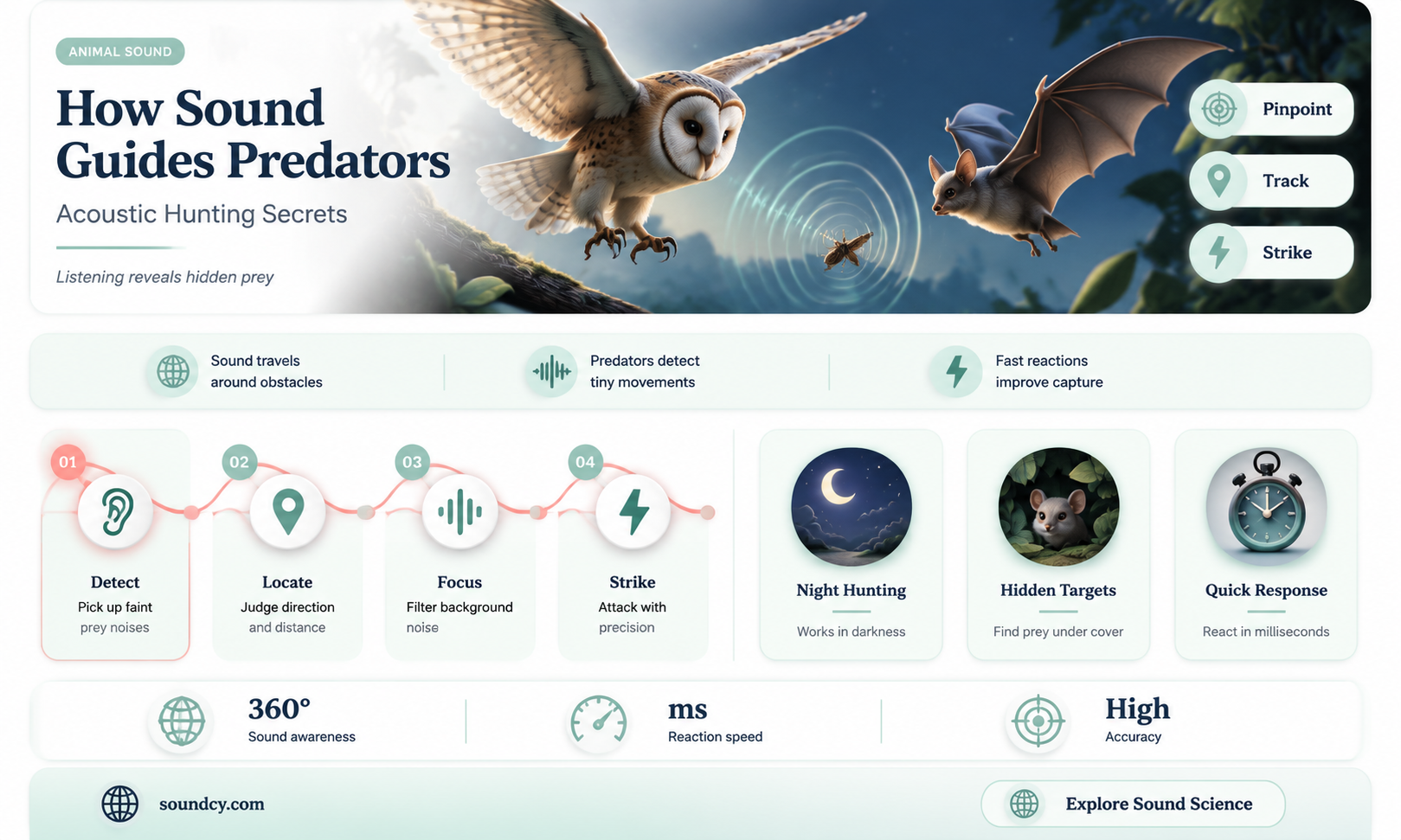 ANIMAL SOUND

How Sound Guides Predators

Acoustic Hunting Secrets

Listening reveals hidden prey

Pinpoint

Track

Strike

Sound travels around obstacles

Predators detect tiny movements

Fast reactions improve capture

01
Detect
Pick up faint prey noises

02
Locate
Judge direction and distance

03
Focus
Filter background noise

04
Strike
Attack with precision

Night Hunting
Works in darkness

Hidden Targets
Find prey under cover

Quick Response
React in milliseconds

360°
Sound awareness

ms
Reaction speed

High
Accuracy

soundcy.com

Explore Sound Science